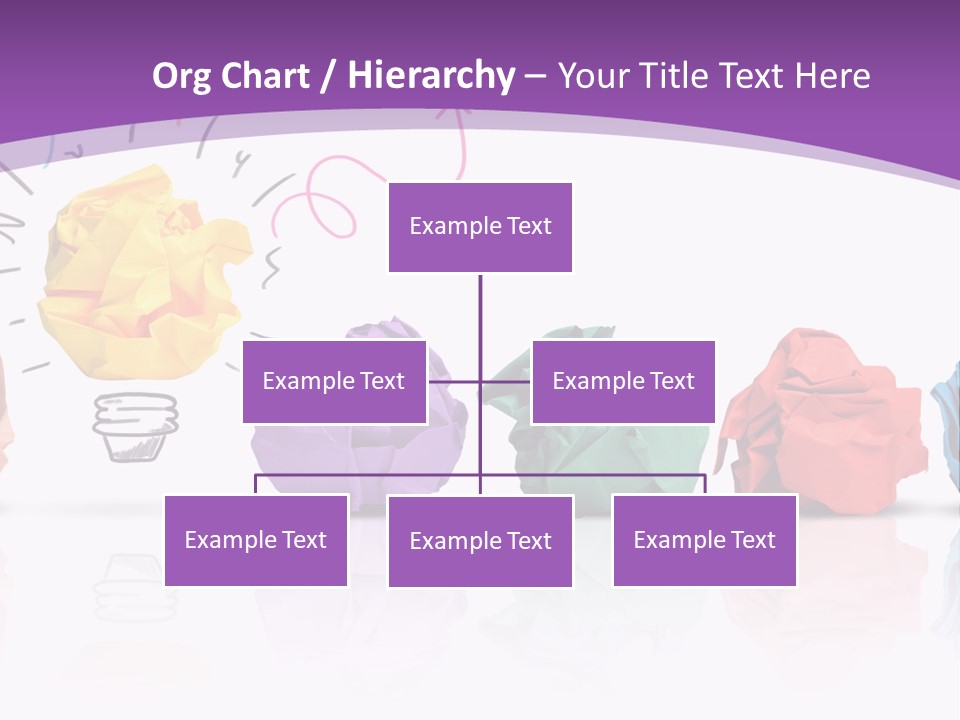 Org Chart / Hierarchy – Your Title Text Here

Example Text

Example Text

Example Text

Example Text

Example Text

Example Text